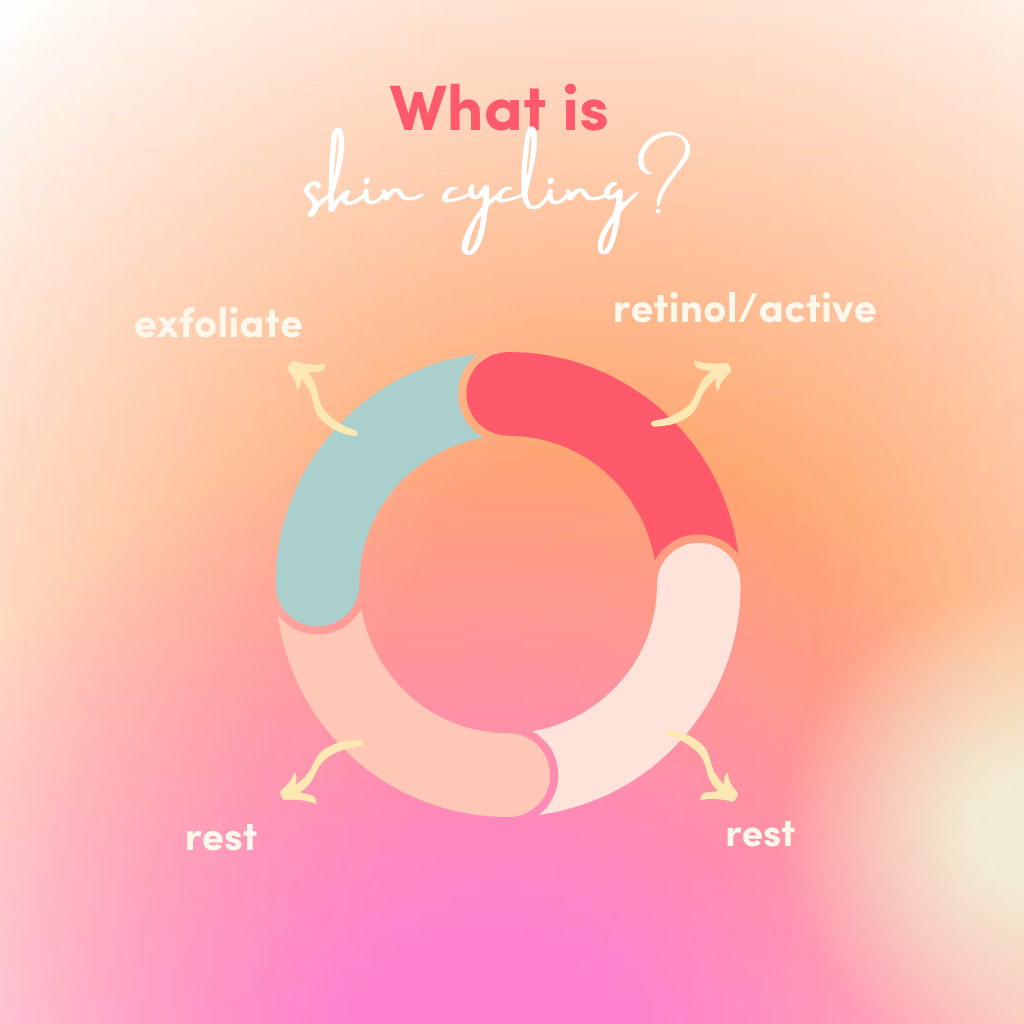 What is
skin cycling?

exfoliate

retinol/active

rest

rest